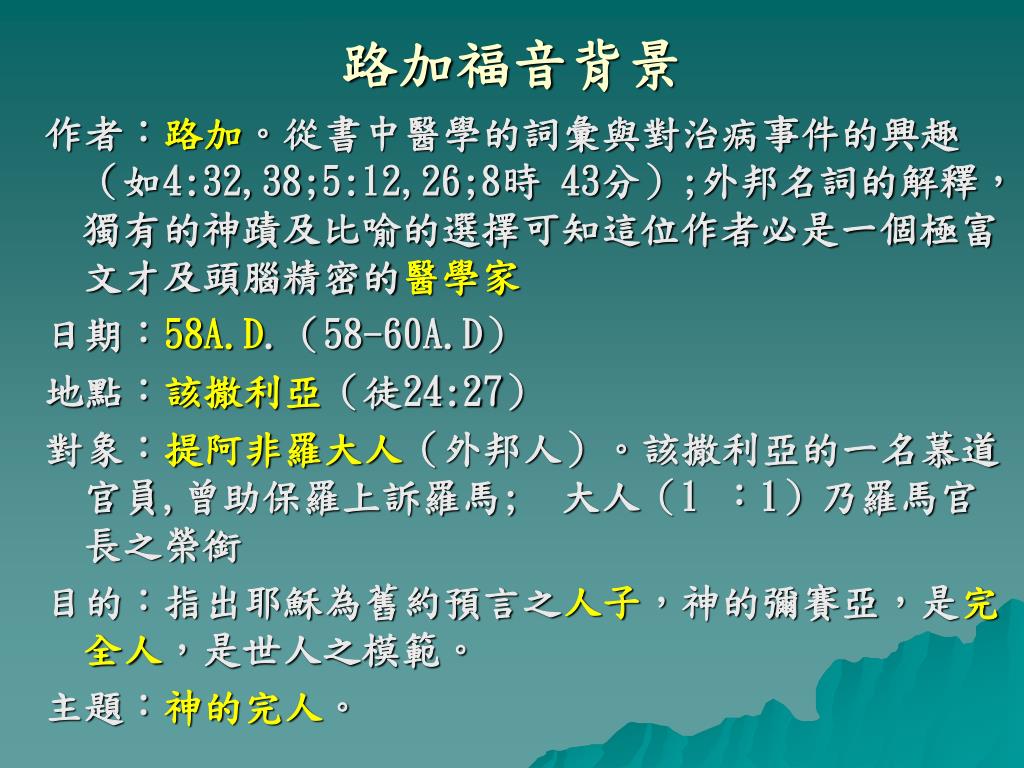 路加福音背景

作者：路加。從書中醫學的詞彙與對治病事件的興趣（如4:32,38;5:12,26;8時 43分）;外邦名詞的解釋，獨有的神蹟及比喻的選擇可知這位作者必是一個極富文才及頭腦精密的醫學家

日期：58A.D.（58-60A.D）

地點：該撒利亞（徒24:27）

對象：提阿非羅大人（外邦人）。該撒利亞的一名慕道官員,曾助保羅上訴羅馬; 大人（1 ：1）乃羅馬官長之榮銜

目的：指出耶穌為舊約預言之人子，神的彌賽亞，是完全人，是世人之模範。

主題：神的完人。